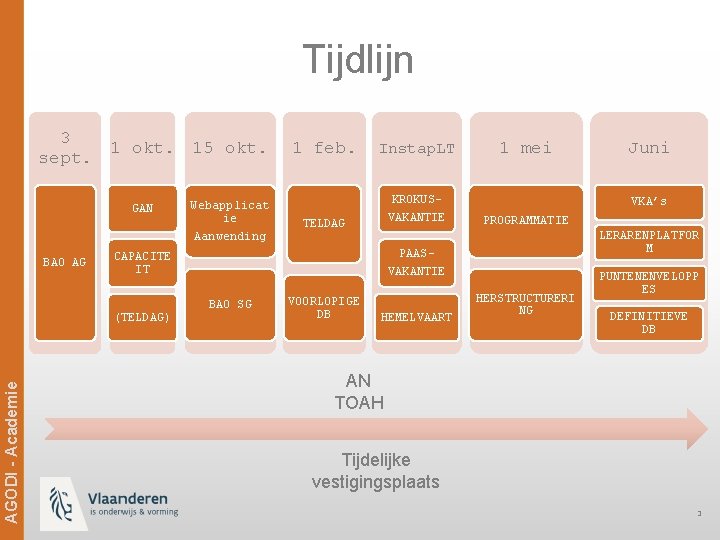 AGODI - Academie

Tijdlijn

3 sept.

BAO AG

1 okt.

GAN

CAPACITEIT

(TELDAG)

15 okt.

Webapplicatie Aanwending

BAO SG

1 feb.

TELDAG

VOORLOPIGE DB

InstapLT

KROKUS-VAKANTIE

PAAS-VAKANTIE

HEMELVAART

1 mei

PROGRAMMATIE

HERSTRUCTURERING

Juni

VKA's

LERARENPLATFORM

PUNTENENVELOPPES

DEFINITIEVE DB

AN TOAH

Tijdelijke vestigingsplaats

Vlaanderen
is onderwijs & vorming

3